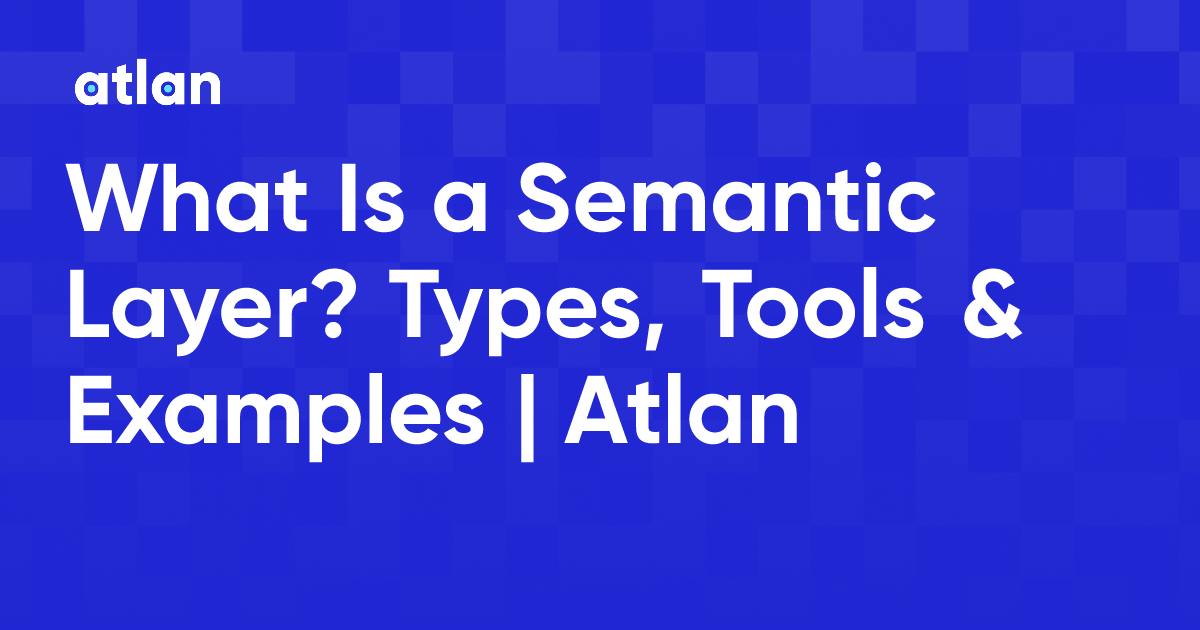 atlan

What Is a Semantic Layer? Types, Tools & Examples | Atlan